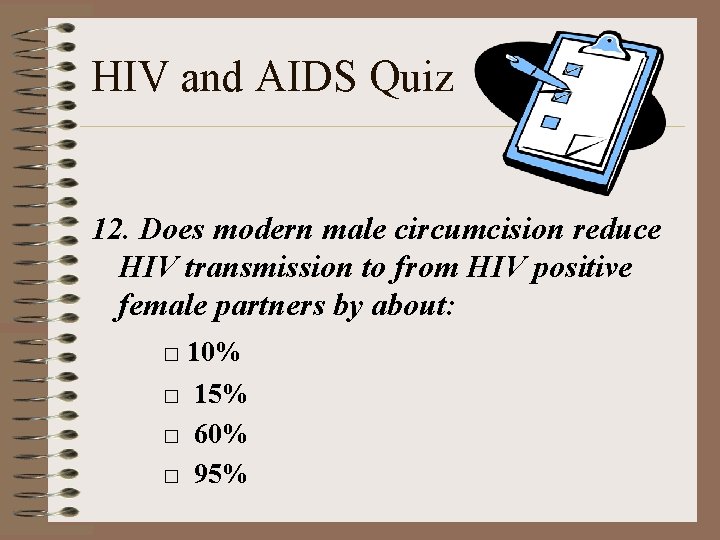 HIV and AIDS Quiz

12. Does modern male circumcision reduce HIV transmission to from HIV positive female partners by about:

□ 10%

□ 15%

□ 60%

□ 95%